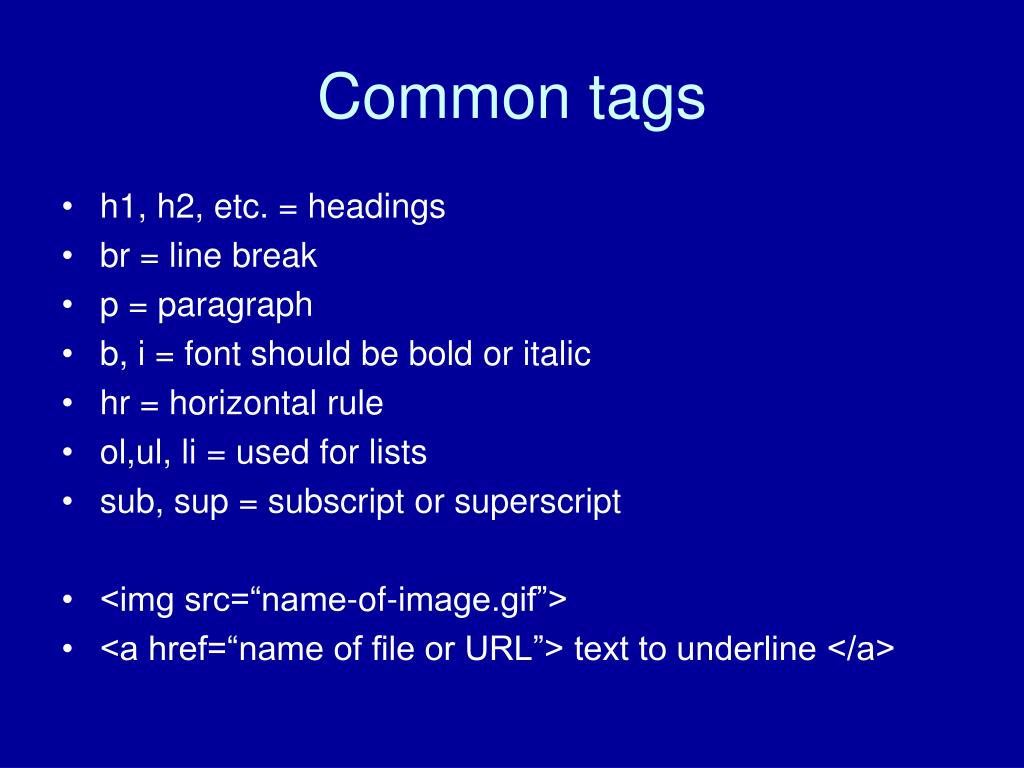 Common tags

• h1, h2, etc. = headings
• br = line break
• p = paragraph
• b, i = font should be bold or italic
• hr = horizontal rule
• ol,ul, li = used for lists
• sub, sup = subscript or superscript

• <img src=“name-of-image.gif”>
• <a href=“name of file or URL”> text to underline </a>